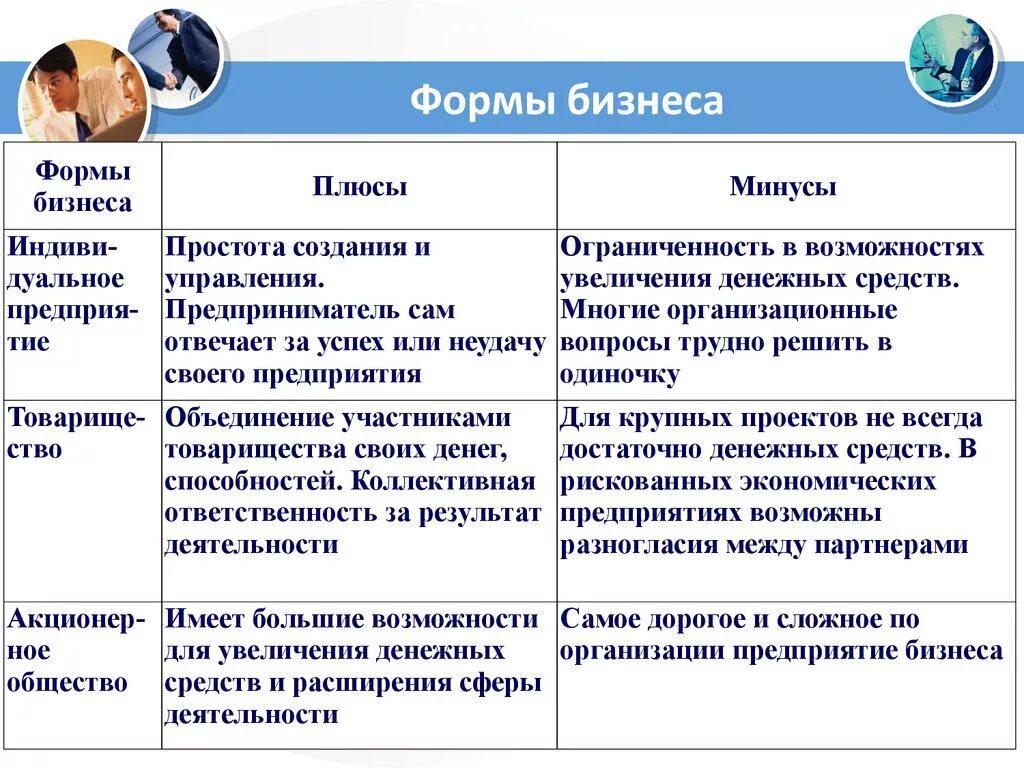 Формы бизнеса

| Формы бизнеса | Плюсы | Минусы |
|---|---|---|
| Индивидуальное предприятие | Простота создания и управления. Предприниматель сам отвечает за успех или неудачу своего предприятия | Ограниченность в возможностях увеличения денежных средств. Многие организационные вопросы трудно решить в одиночку |
| Товарищество | Объединение участниками товарищества своих денег, способностей. Коллективная ответственность за результат деятельности | Для крупных проектов не всегда достаточно денежных средств. В рискованных экономических предприятиях возможны разногласия между партнерами |
| Акционерное общество | Имеет большие возможности для увеличения денежных средств и расширения сферы деятельности | Самое дорогое и сложное по организации предприятие бизнеса |